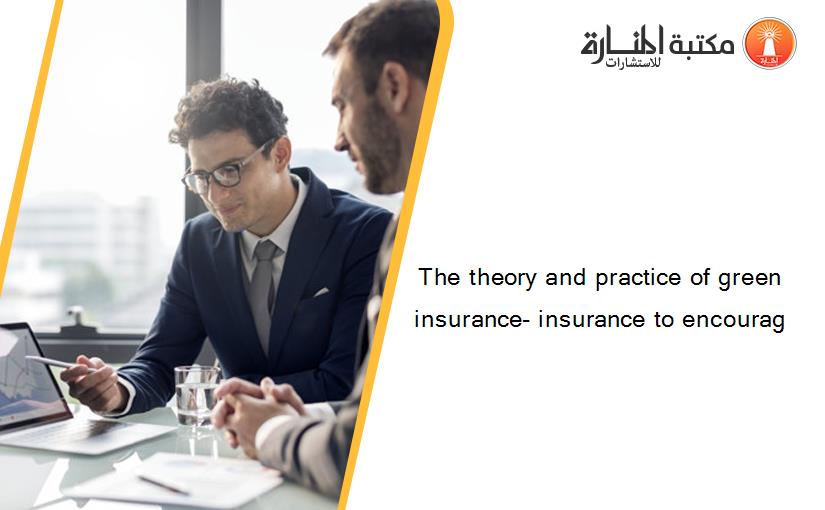 مكتبة المنارة للاستشارات

The theory and practice of green insurance- insurance to encourag